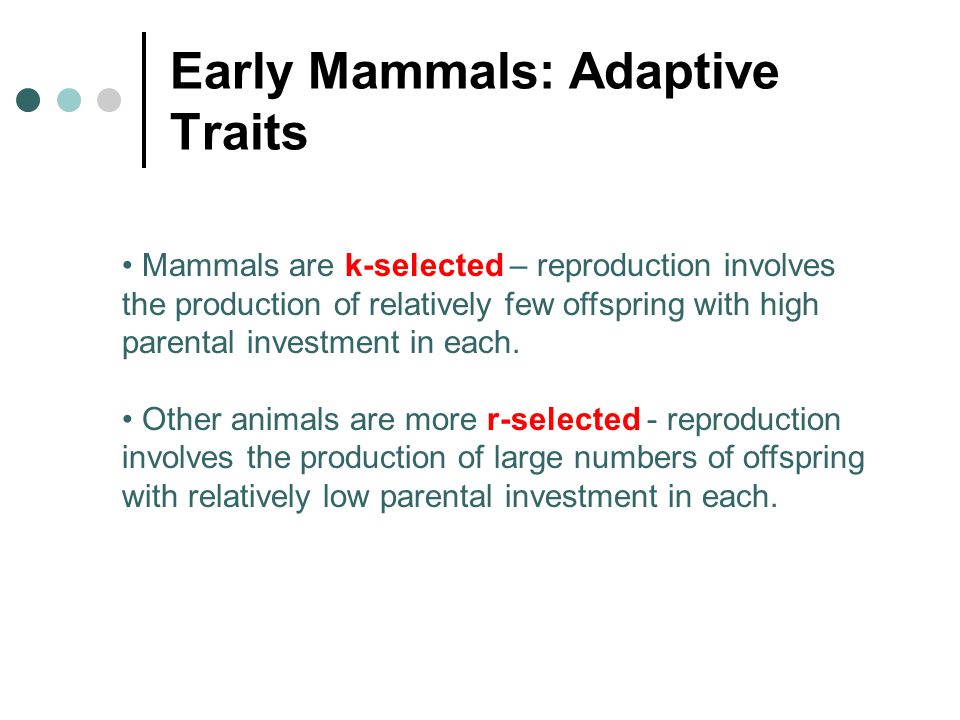 Early Mammals: Adaptive Traits

• Mammals are k-selected – reproduction involves the production of relatively few offspring with high parental investment in each.

• Other animals are more r-selected - reproduction involves the production of large numbers of offspring with relatively low parental investment in each.